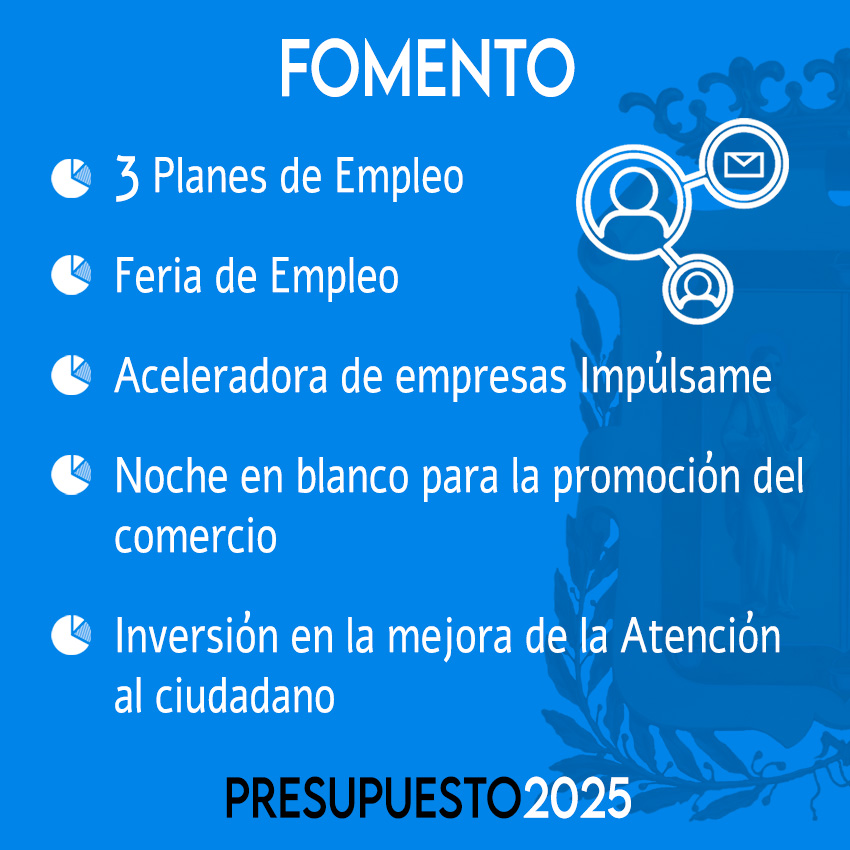 FOMENTO

3 Planes de Empleo

Feria de Empleo

Aceleradora de empresas Impúlsame

Noche en blanco para la promoción del comercio

Inversión en la mejora de la Atención al ciudadano

PRESUPUESTO2025